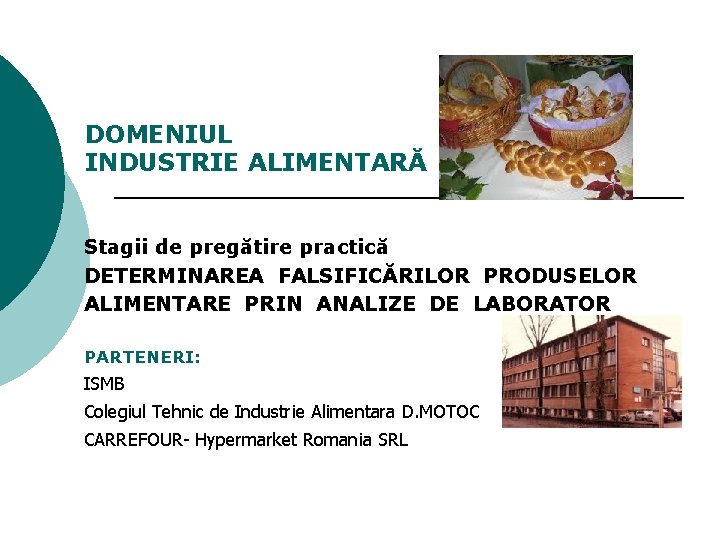 DOMENIUL
INDUSTRIE ALIMENTARĂ

Stagii de pregătire practică
DETERMINAREA FALSIFICĂRILOR PRODUSELOR ALIMENTARE PRIN ANALIZE DE LABORATOR

PARTENERI:
ISMB
Colegiul Tehnic de Industrie Alimentara D.MOTOC
CARREFOUR- Hypermarket Romania SRL